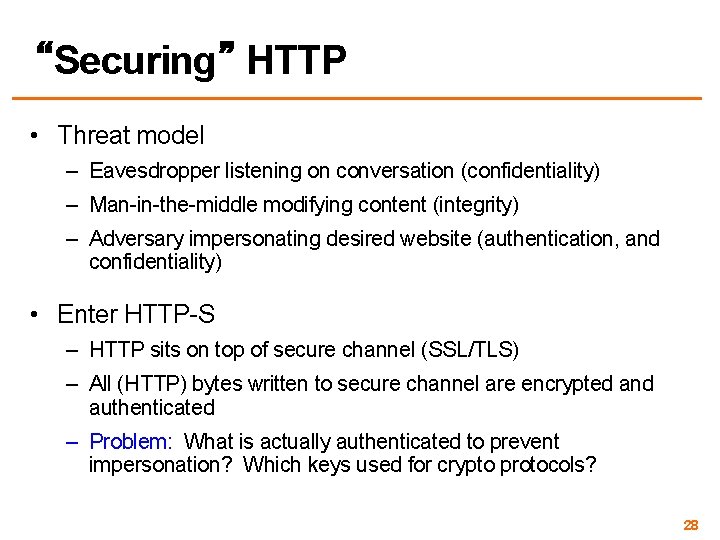 “Securing” HTTP

• Threat model
– Eavesdropper listening on conversation (confidentiality)
– Man-in-the-middle modifying content (integrity)
– Adversary impersonating desired website (authentication, and confidentiality)

• Enter HTTP-S
– HTTP sits on top of secure channel (SSL/TLS)
– All (HTTP) bytes written to secure channel are encrypted and authenticated
– Problem: What is actually authenticated to prevent impersonation? Which keys used for crypto protocols?

28